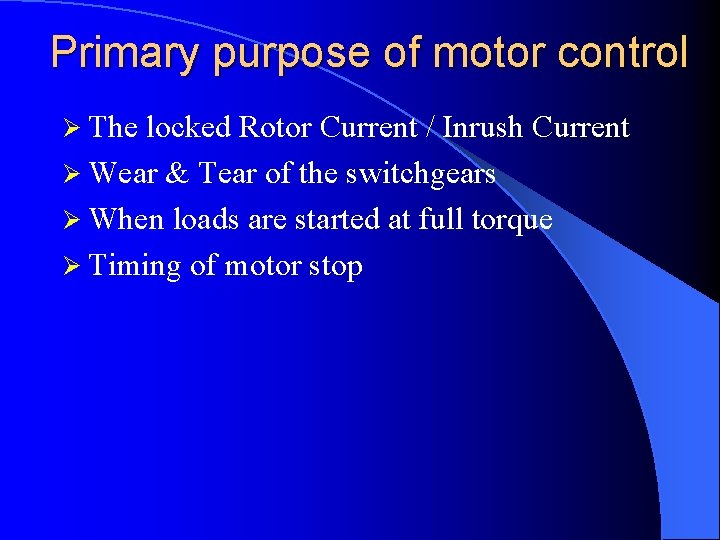 Primary purpose of motor control

➢ The locked Rotor Current / Inrush Current
➢ Wear & Tear of the switchgears
➢ When loads are started at full torque
➢ Timing of motor stop